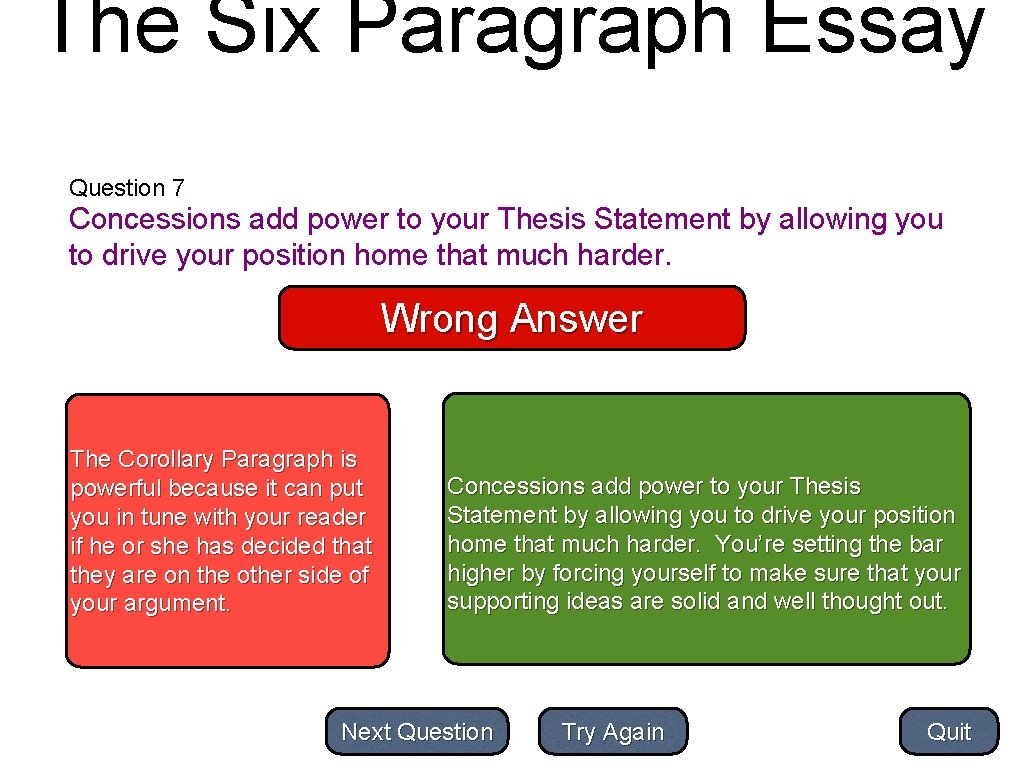 The Six Paragraph Essay

Question 7

Concessions add power to your Thesis Statement by allowing you to drive your position home that much harder.

Wrong Answer

The Corollary Paragraph is powerful because it can put you in tune with your reader if he or she has decided that they are on the other side of your argument.

Concessions add power to your Thesis Statement by allowing you to drive your position home that much harder. You're setting the bar higher by forcing yourself to make sure that your supporting ideas are solid and well thought out.

Next Question

Try Again

Quit